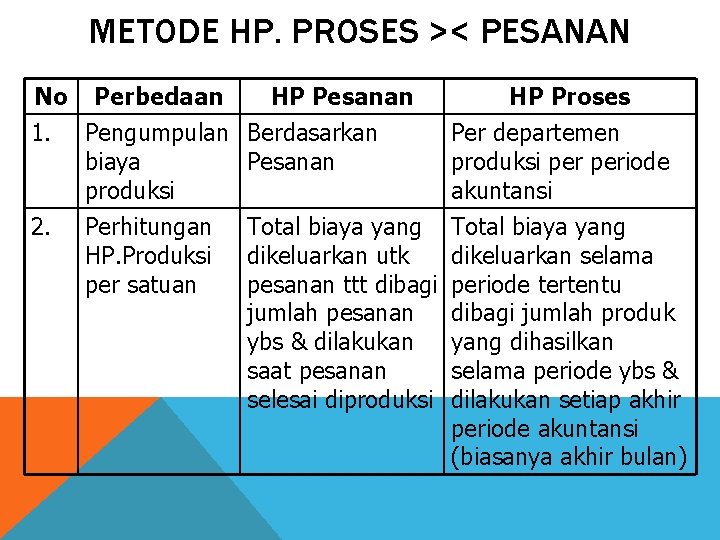 METODE HP. PROSES >< PESANAN

| No | Perbedaan | HP Pesanan | HP Proses |
|---|---|---|---|
| 1. | Pengumpulan biaya produksi | Berdasarkan Pesanan | Per departemen produksi per periode akuntansi |
| 2. | Perhitungan HP.Produksi per satuan | Total biaya yang dikeluarkan utk pesanan ttt dibagi jumlah pesanan ybs & dilakukan saat pesanan selesai diproduksi | Total biaya yang dikeluarkan selama periode tertentu dibagi jumlah produk yang dihasilkan selama periode ybs & dilakukan setiap akhir periode akuntansi (biasanya akhir bulan) |